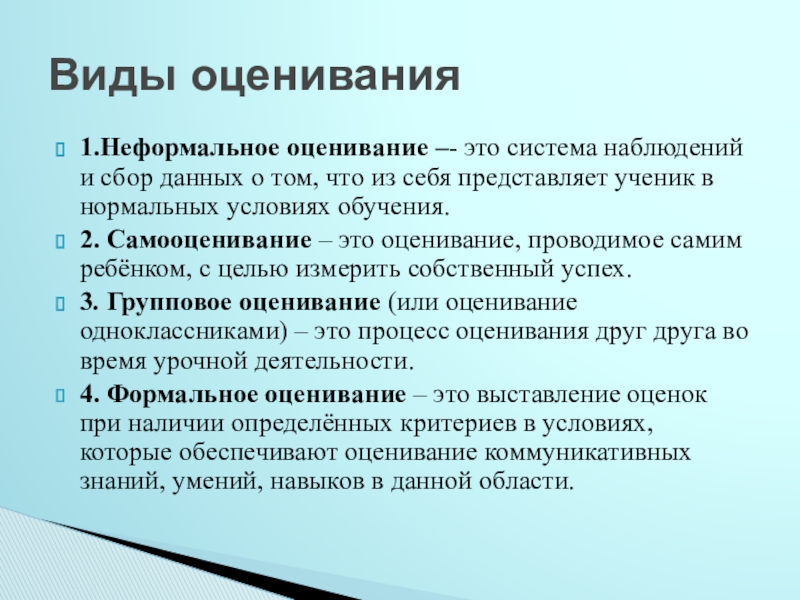 Виды оценивания

1.Неформальное оценивание –- это система наблюдений и сбор данных о том, что из себя представляет ученик в нормальных условиях обучения.

2. Самооценивание – это оценивание, проводимое самим ребёнком, с целью измерить собственный успех.

3. Групповое оценивание (или оценивание одноклассниками) – это процесс оценивания друг друга во время урочной деятельности.

4. Формальное оценивание – это выставление оценок при наличии определённых критериев в условиях, которые обеспечивают оценивание коммуникативных знаний, умений, навыков в данной области.